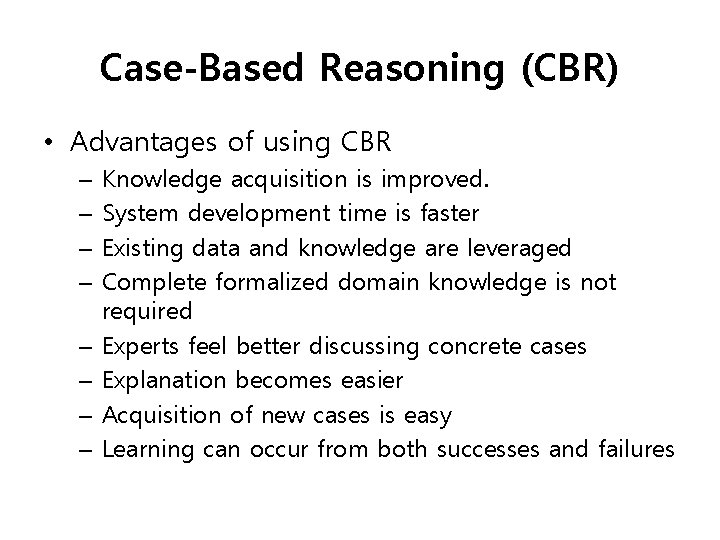 Case-Based Reasoning (CBR)

• Advantages of using CBR
– Knowledge acquisition is improved.
– System development time is faster
– Existing data and knowledge are leveraged
– Complete formalized domain knowledge is not required
– Experts feel better discussing concrete cases
– Explanation becomes easier
– Acquisition of new cases is easy
– Learning can occur from both successes and failures